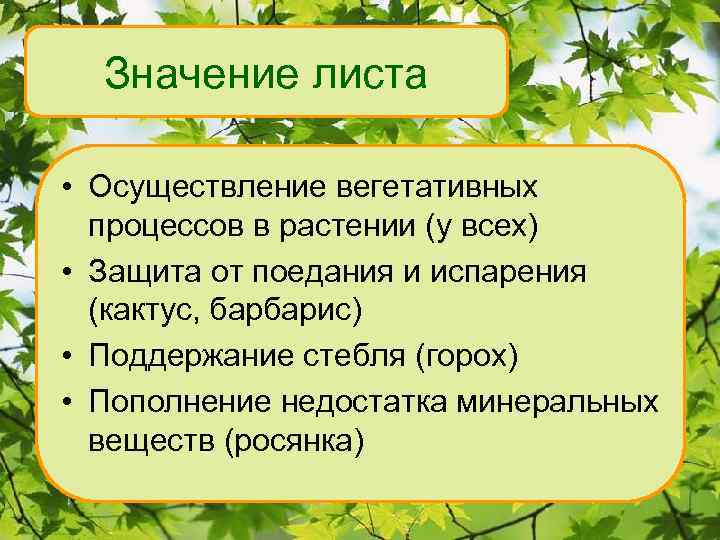 Значение листа

• Осуществление вегетативных процессов в растении (у всех)
• Защита от поедания и испарения (кактус, барбарис)
• Поддержание стебля (горох)
• Пополнение недостатка минеральных веществ (росянка)